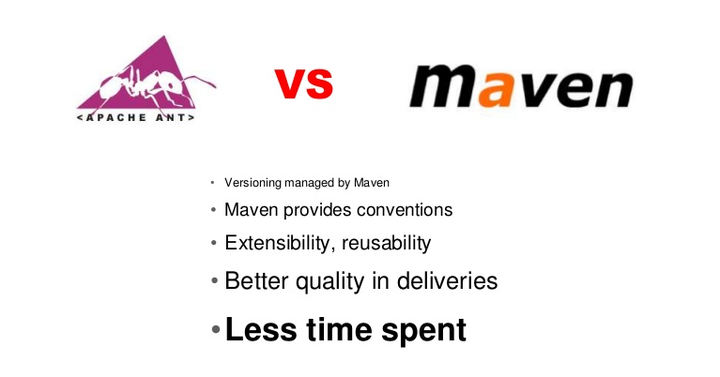 <APACHE ANT>

vs

maven

• Versioning managed by Maven
• Maven provides conventions
• Extensibility, reusability
• Better quality in deliveries
• Less time spent